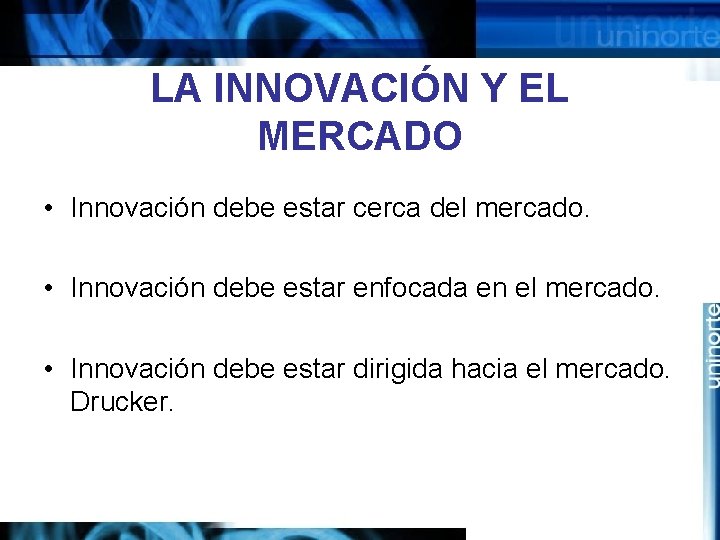 uninorte

LA INNOVACIÓN Y EL MERCADO

• Innovación debe estar cerca del mercado.

• Innovación debe estar enfocada en el mercado.

• Innovación debe estar dirigida hacia el mercado. Drucker.

uninorte